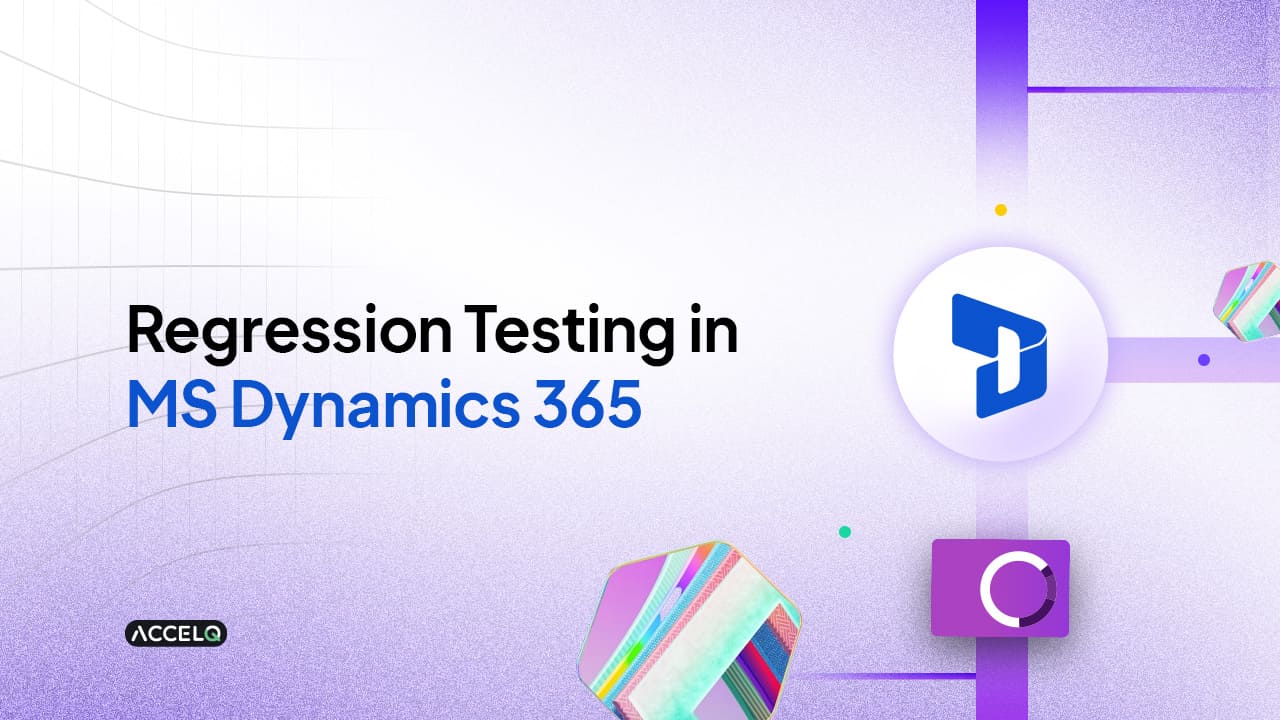 Regression Testing in
MS Dynamics 365

ACCELQ